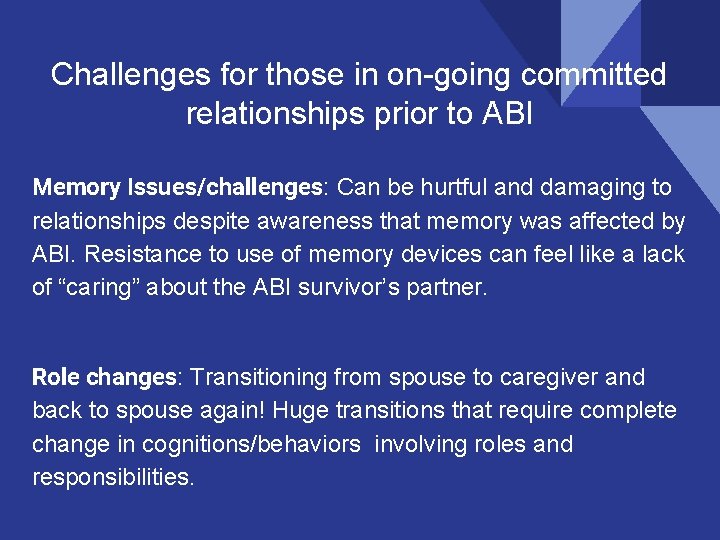 Challenges for those in on-going committed relationships prior to ABI

Memory Issues/challenges: Can be hurtful and damaging to relationships despite awareness that memory was affected by ABI. Resistance to use of memory devices can feel like a lack of “caring” about the ABI survivor’s partner.

Role changes: Transitioning from spouse to caregiver and back to spouse again! Huge transitions that require complete change in cognitions/behaviors involving roles and responsibilities.